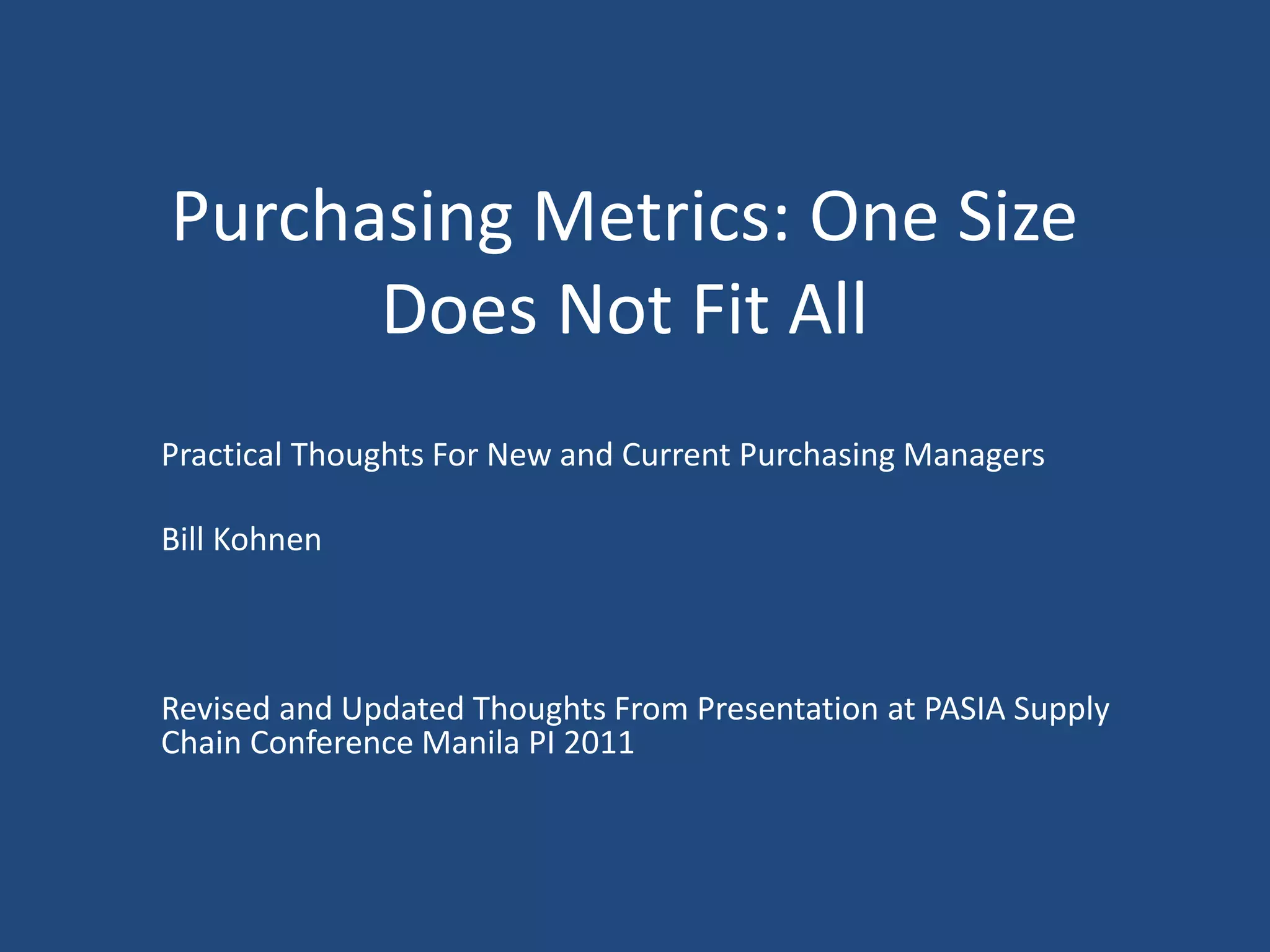 Purchasing Metrics: One Size Does Not Fit All

Practical Thoughts For New and Current Purchasing Managers

Bill Kohnen

Revised and Updated Thoughts From Presentation at PASIA Supply Chain Conference Manila PI 2011